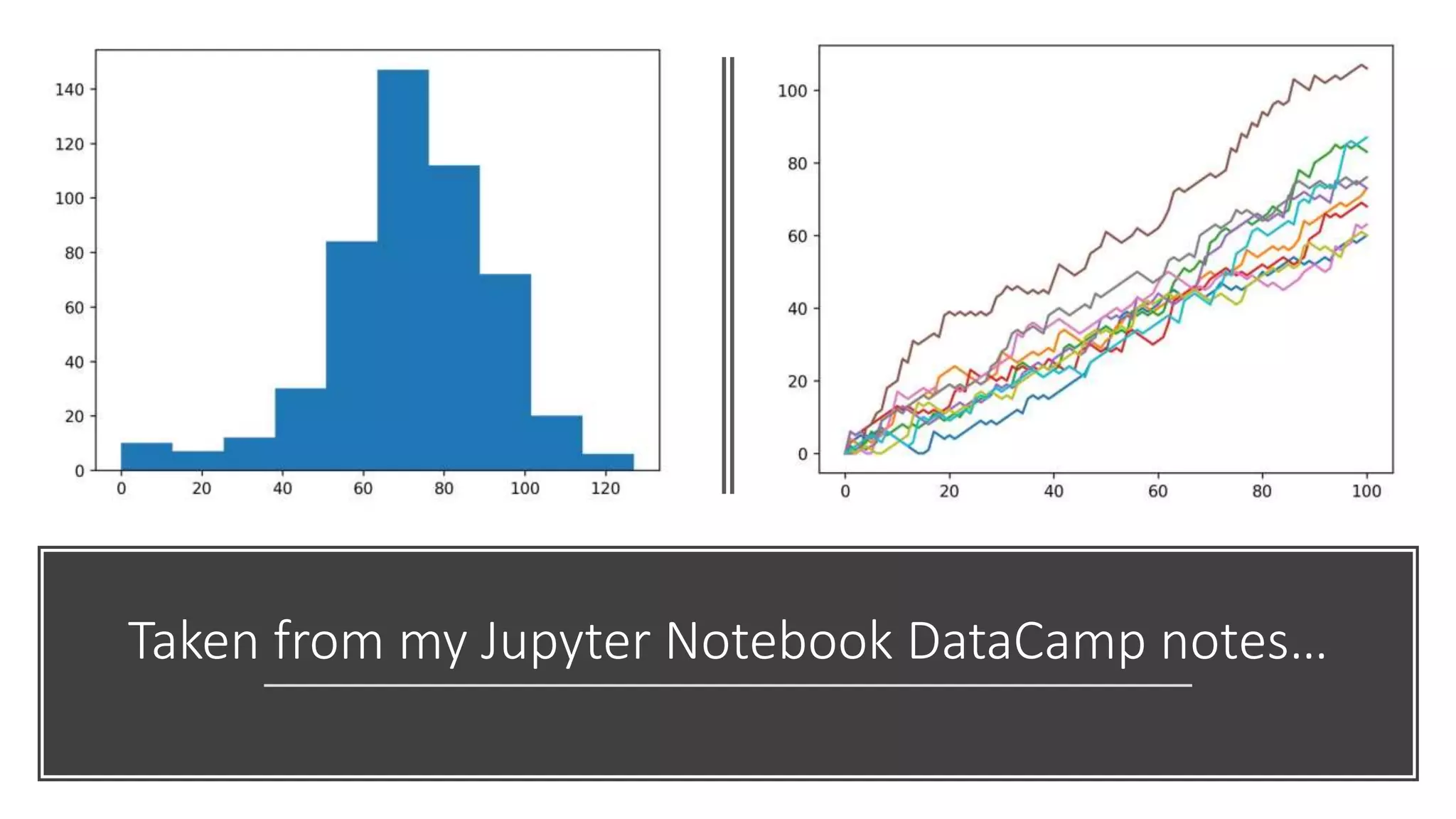 140
120
100
80
60
40
20
0
0 20 40 60 80 100 120

100
80
60
40
20
0
0 20 40 60 80 100

Taken from my Jupyter Notebook DataCamp notes…